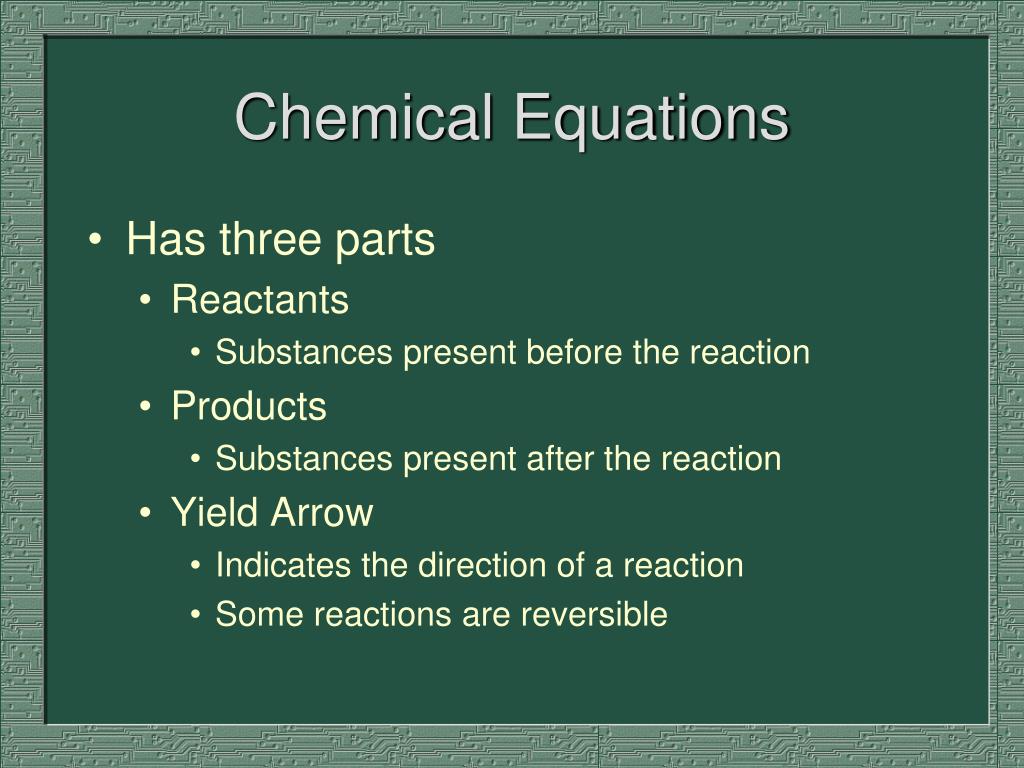 Chemical Equations

• Has three parts
• Reactants
• Substances present before the reaction
• Products
• Substances present after the reaction
• Yield Arrow
• Indicates the direction of a reaction
• Some reactions are reversible